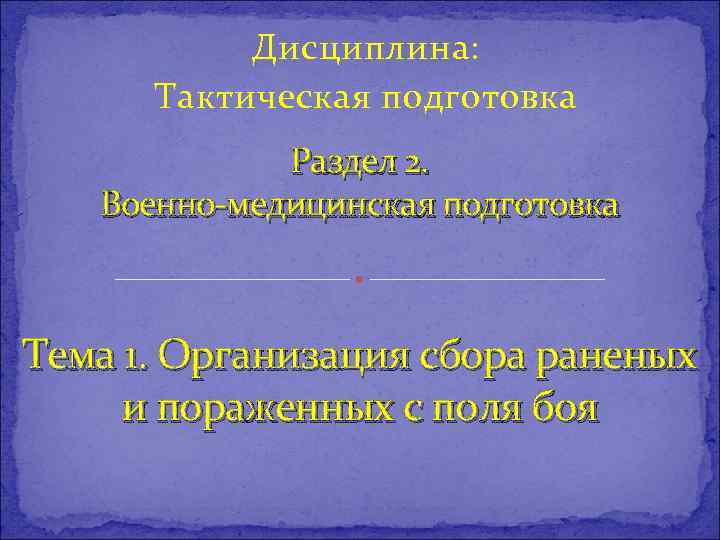 Дисциплина:
Тактическая подготовка

Раздел 2.
Военно-медицинская подготовка

Тема 1. Организация сбора раненых и пораженных с поля боя